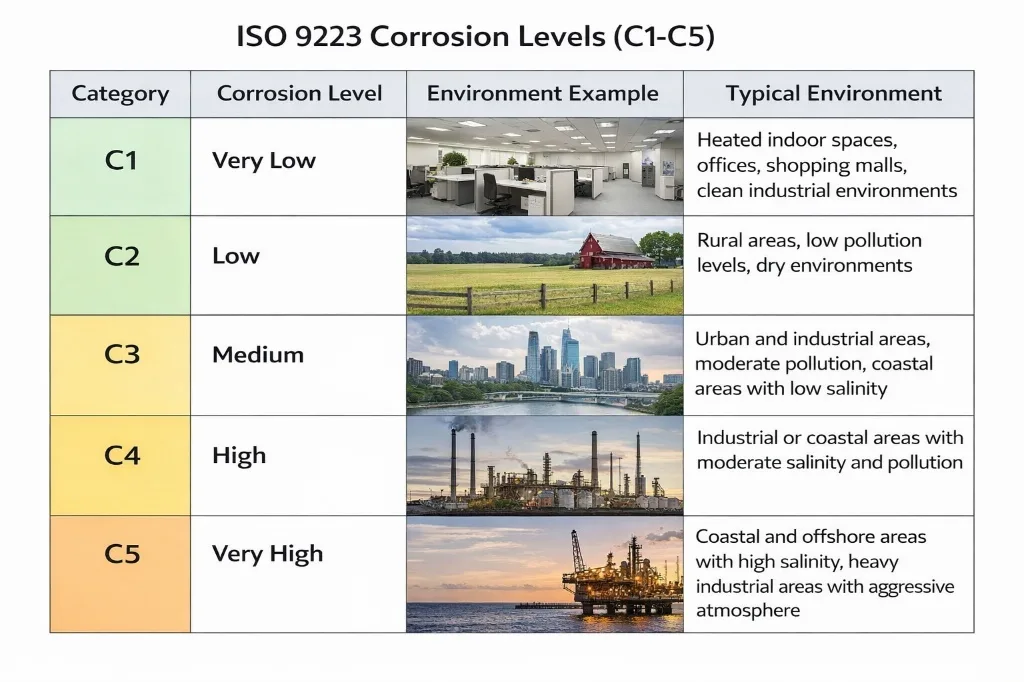 ISO 9223 Corrosion Levels (C1-C5)

| Category | Corrosion Level | Environment Example | Typical Environment |
|---|---|---|---|
| C1 | Very Low | | Heated indoor spaces, offices, shopping malls, clean industrial environments |
| C2 | Low | | Rural areas, low pollution levels, dry environments |
| C3 | Medium | | Urban and industrial areas, moderate pollution, coastal areas with low salinity |
| C4 | High | | Industrial or coastal areas with moderate salinity and pollution |
| C5 | Very High | | Coastal and offshore areas with high salinity, heavy industrial areas with aggressive atmosphere |